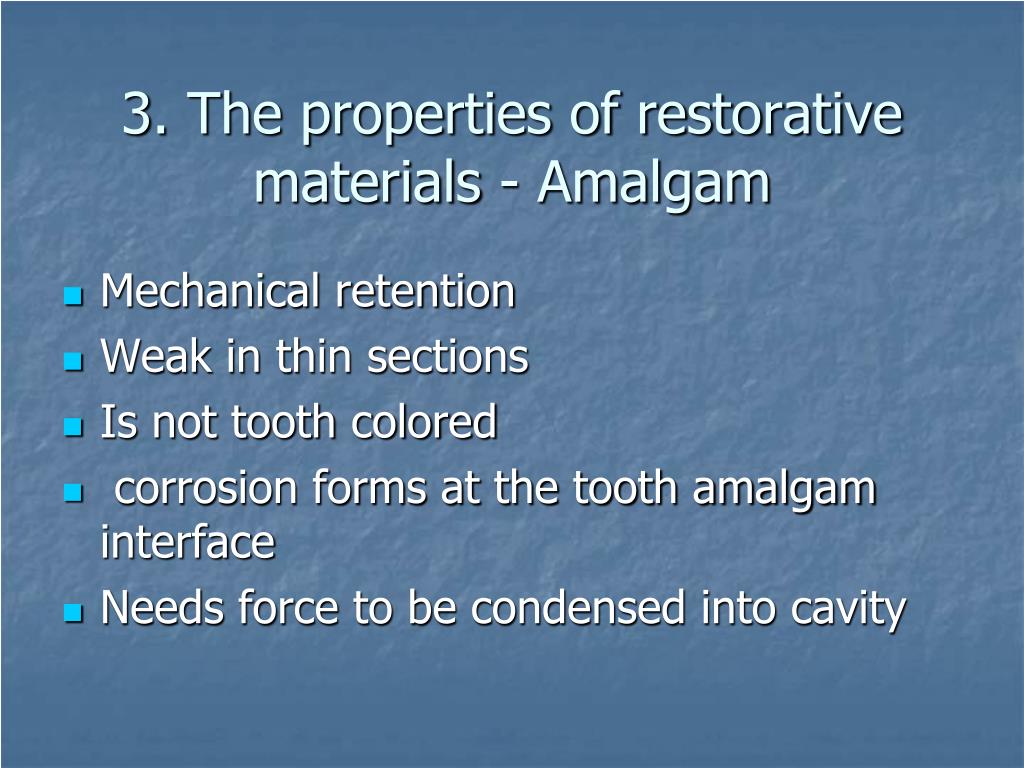 3. The properties of restorative materials - Amalgam

- Mechanical retention
- Weak in thin sections
- Is not tooth colored
- corrosion forms at the tooth amalgam interface
- Needs force to be condensed into cavity